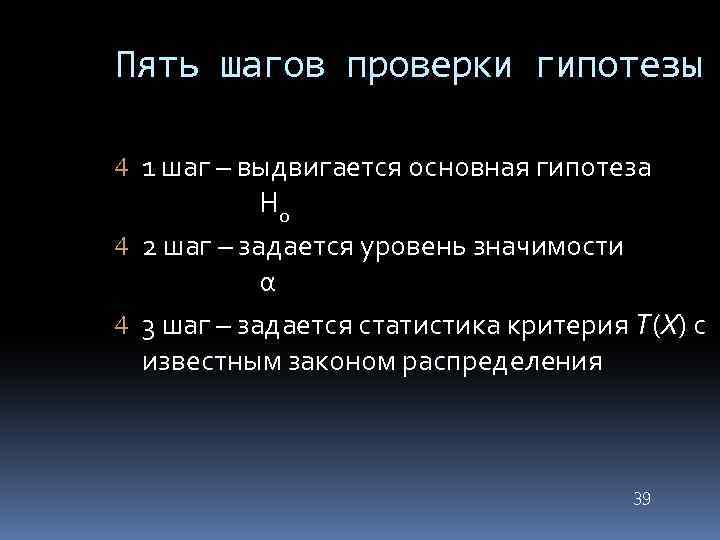 Пять шагов проверки гипотезы

4 1 шаг – выдвигается основная гипотеза $H_0$

4 2 шаг – задается уровень значимости $\alpha$

4 3 шаг – задается статистика критерия $T(X)$ с известным законом распределения

39